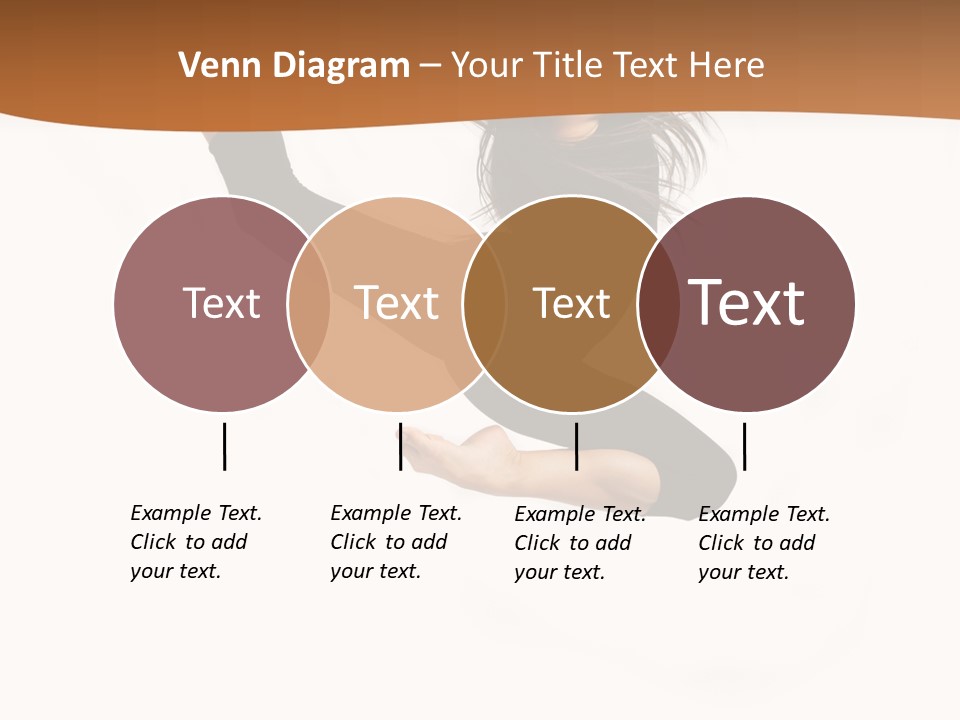 Venn Diagram – Your Title Text Here

Text

Text

Text

Text

Example Text. Click to add your text.

Example Text. Click to add your text.

Example Text. Click to add your text.

Example Text. Click to add your text.